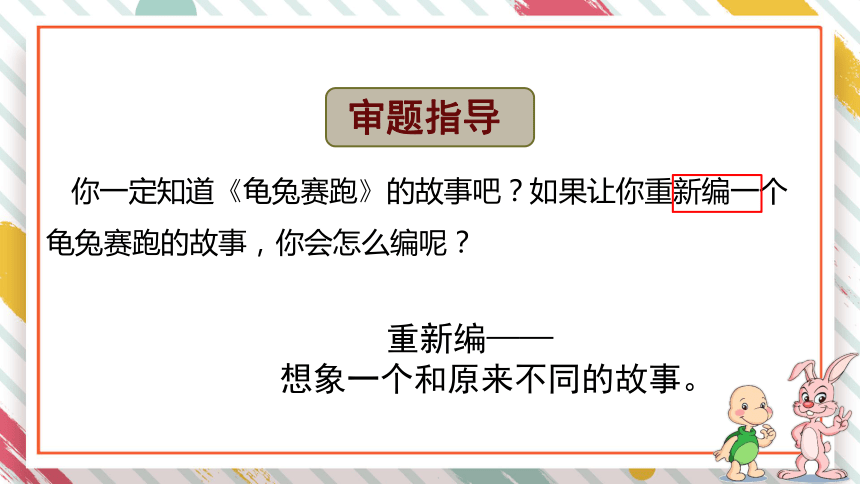 审题指导

你一定知道《龟兔赛跑》的故事吧？如果让你重新编一个龟兔赛跑的故事，你会怎么编呢？

重新编——
想象一个和原来不同的故事。